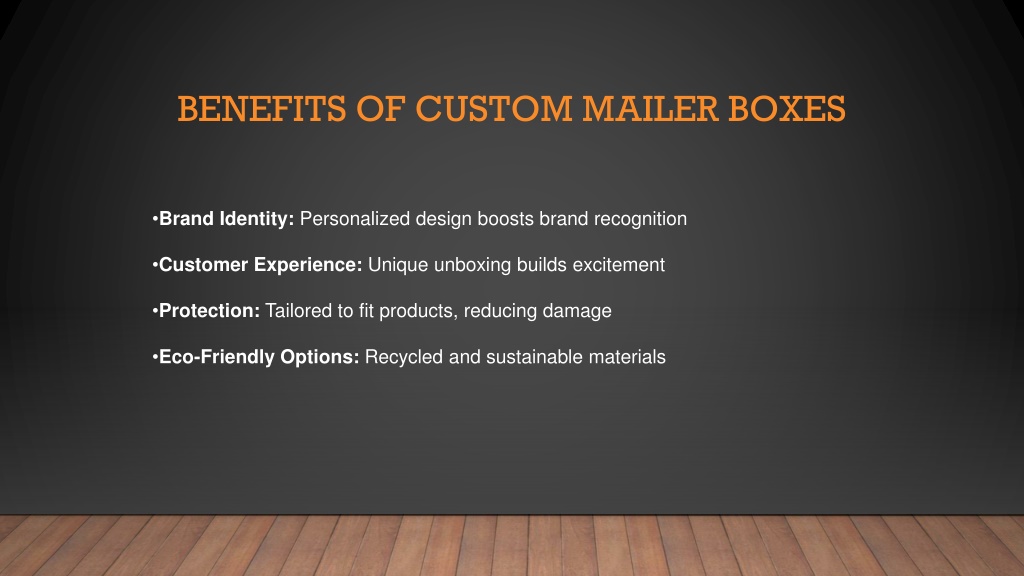 BENEFITS OF CUSTOM MAILER BOXES

•Brand Identity: Personalized design boosts brand recognition

•Customer Experience: Unique unboxing builds excitement

•Protection: Tailored to fit products, reducing damage

•Eco-Friendly Options: Recycled and sustainable materials